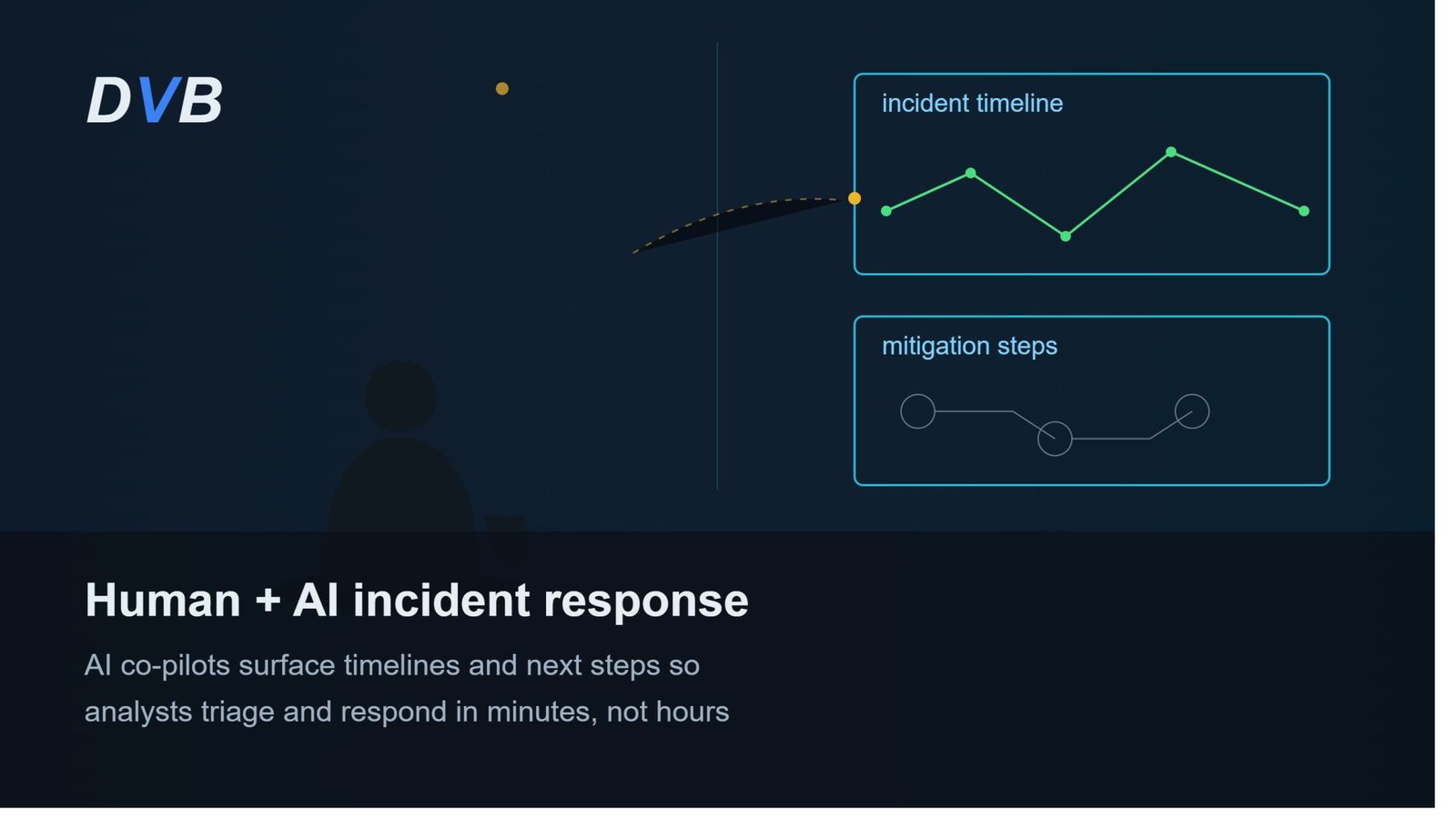 DVB

incident timeline

mitigation steps

Human + AI incident response

AI co-pilots surface timelines and next steps so analysts triage and respond in minutes, not hours